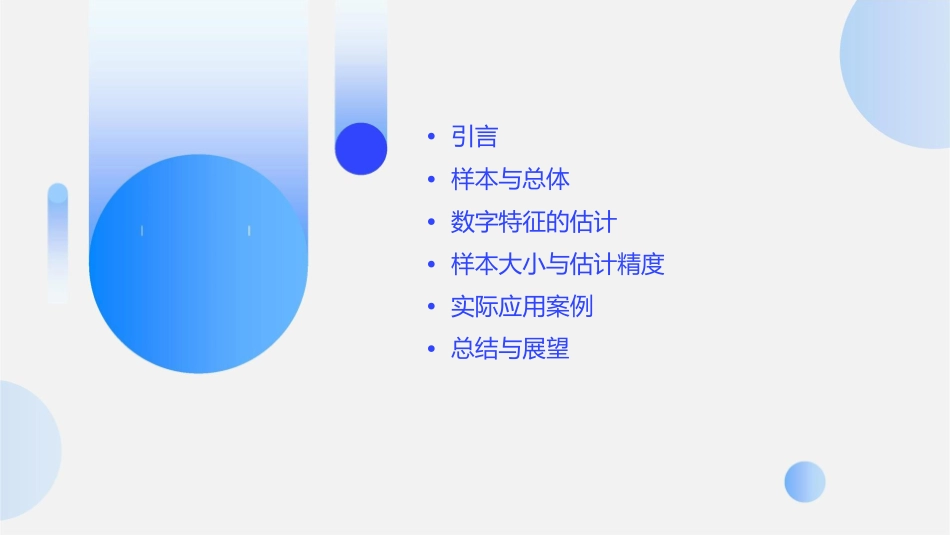 • 引言
• 样本与总体
• 数字特征的估计
• 样本大小与估计精度
• 实际应用案例
• 总结与展望